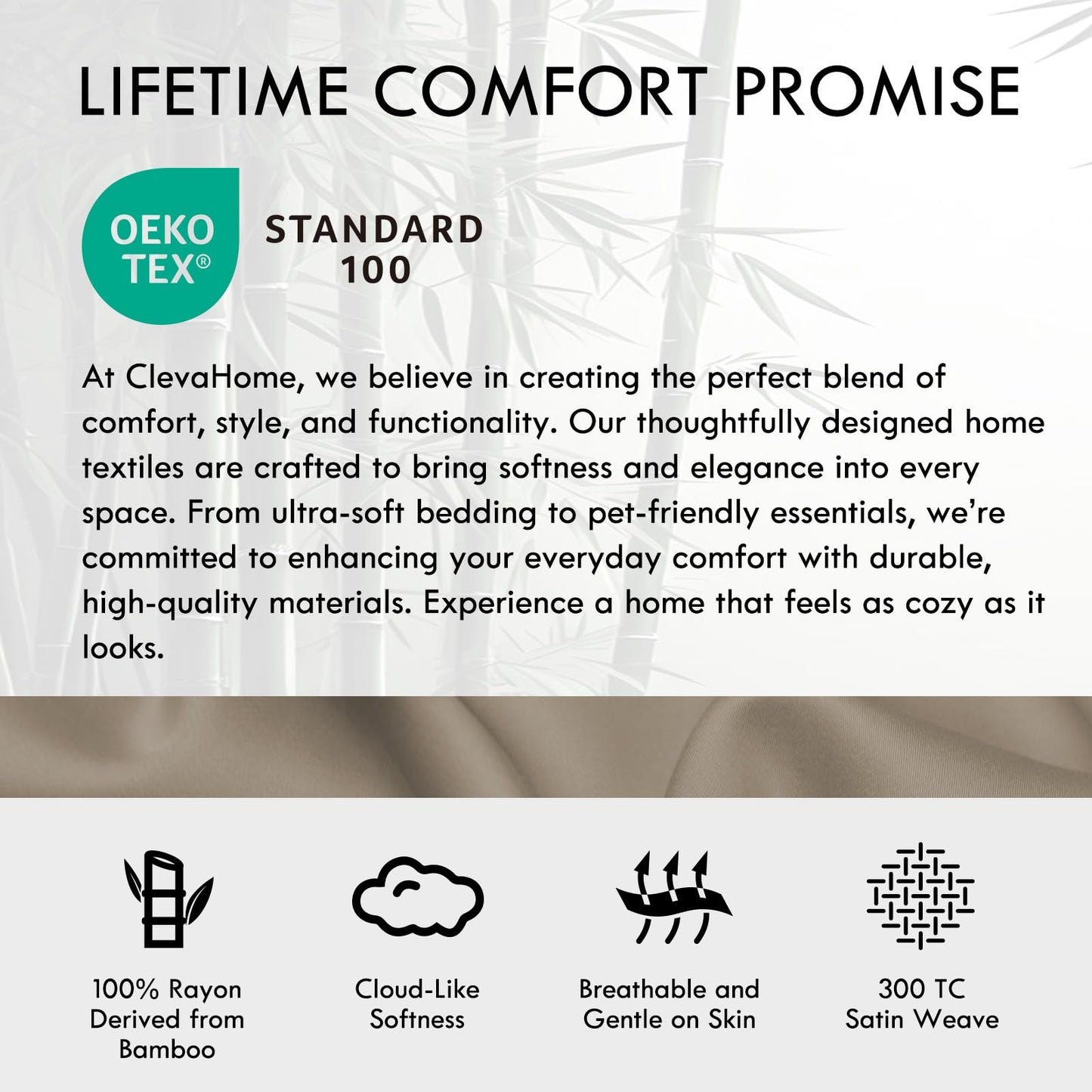 LIFETIME COMFORT PROMISE

OEKO TEX®

STANDARD 100

At ClevaHome, we believe in creating the perfect blend of comfort, style, and functionality. Our thoughtfully designed home textiles are crafted to bring softness and elegance into every space. From ultra-soft bedding to pet-friendly essentials, we're committed to enhancing your everyday comfort with durable, high-quality materials. Experience a home that feels as cozy as it looks.

100% Rayon Derived from Bamboo

Cloud-Like Softness

Breathable and Gentle on Skin

300 TC Satin Weave